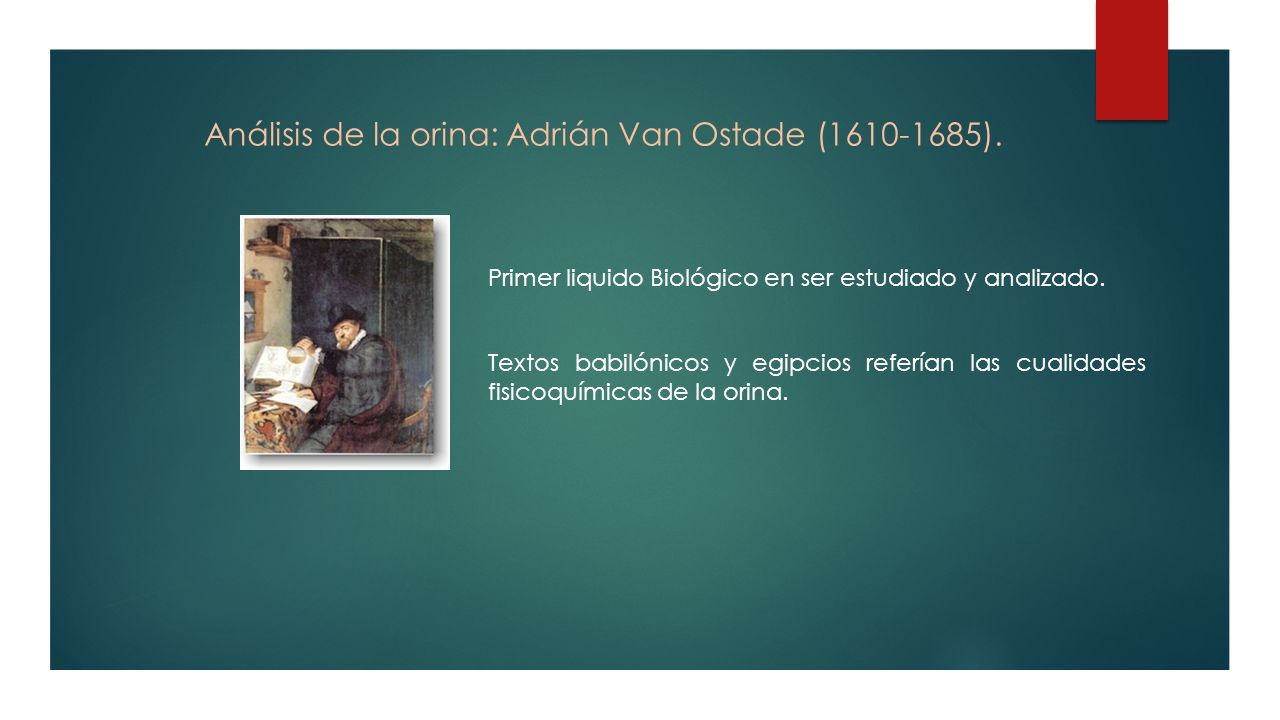 Análisis de la orina: Adrián Van Ostade (1610-1685).

Primer liquido Biológico en ser estudiado y analizado.

Textos babilónicos y egipcios referían las cualidades fisicoquímicas de la orina.